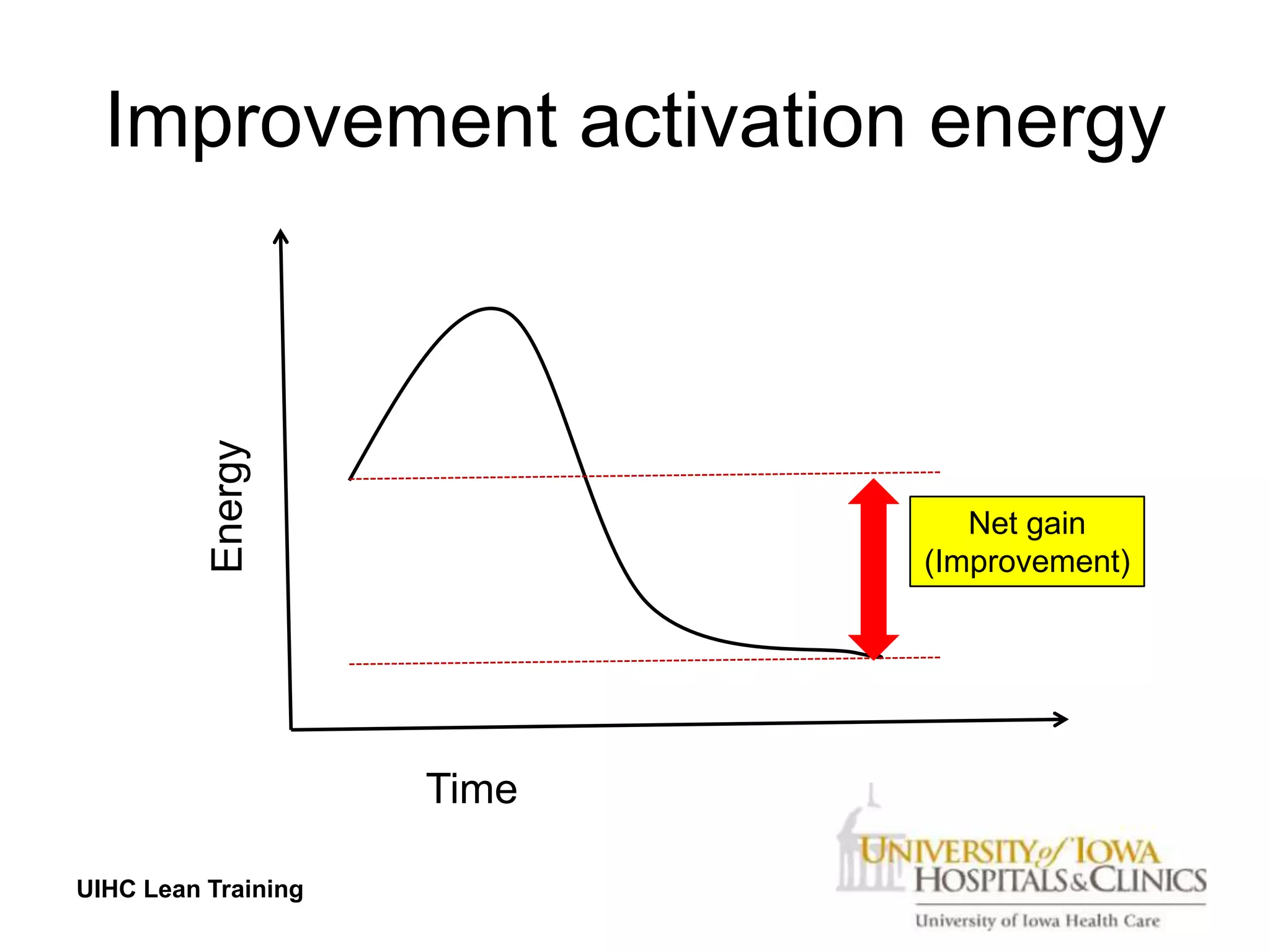 Improvement activation energy

Energy

Net gain
(Improvement)

Time

UIHC Lean Training

UNIVERSITY of IOWA
HOSPITALS & CLINICS
University of Iowa Health Care